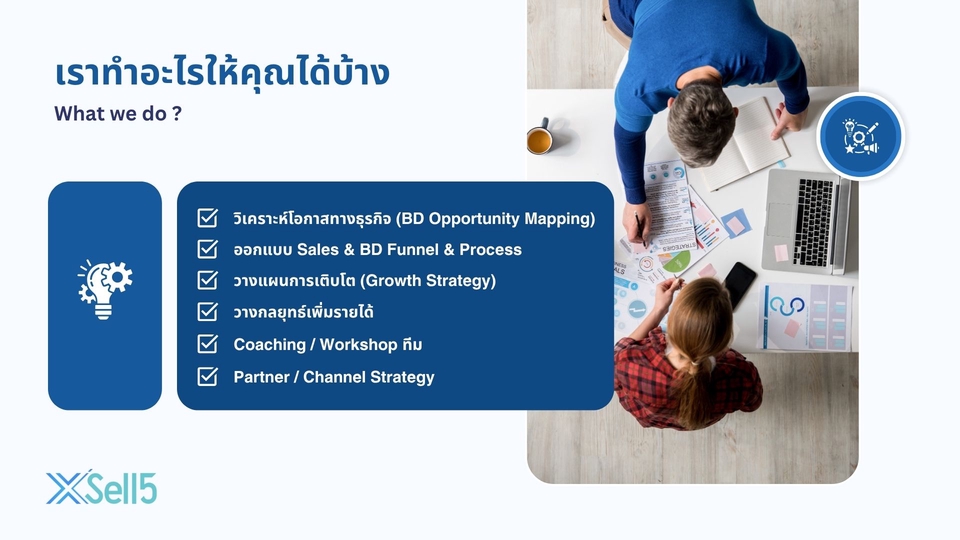 เราทำอะไรให้คุณได้บ้าง

What we do ?

วิเคราะห์โอกาสทางธุรกิจ (BD Opportunity Mapping)
ออกแบบ Sales & BD Funnel & Process
วางแผนการเติบโต (Growth Strategy)
วางกลยุทธ์เพิ่มรายได้
Coaching / Workshop ทีม
Partner / Channel Strategy

XSell5